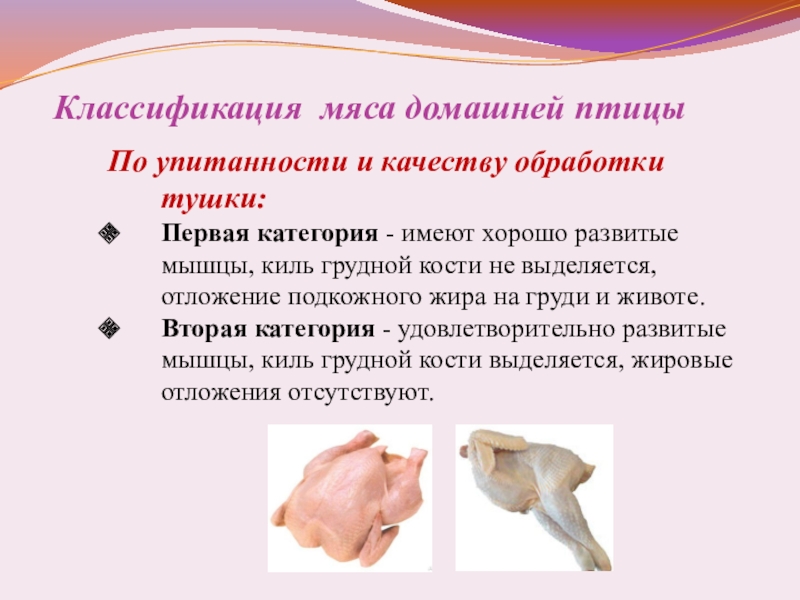 Классификация мяса домашней птицы

По упитанности и качеству обработки тушки:

Первая категория - имеют хорошо развитые мышцы, киль грудной кости не выделяется, отложение подкожного жира на груди и животе.

Вторая категория - удовлетворительно развитые мышцы, киль грудной кости выделяется, жировые отложения отсутствуют.